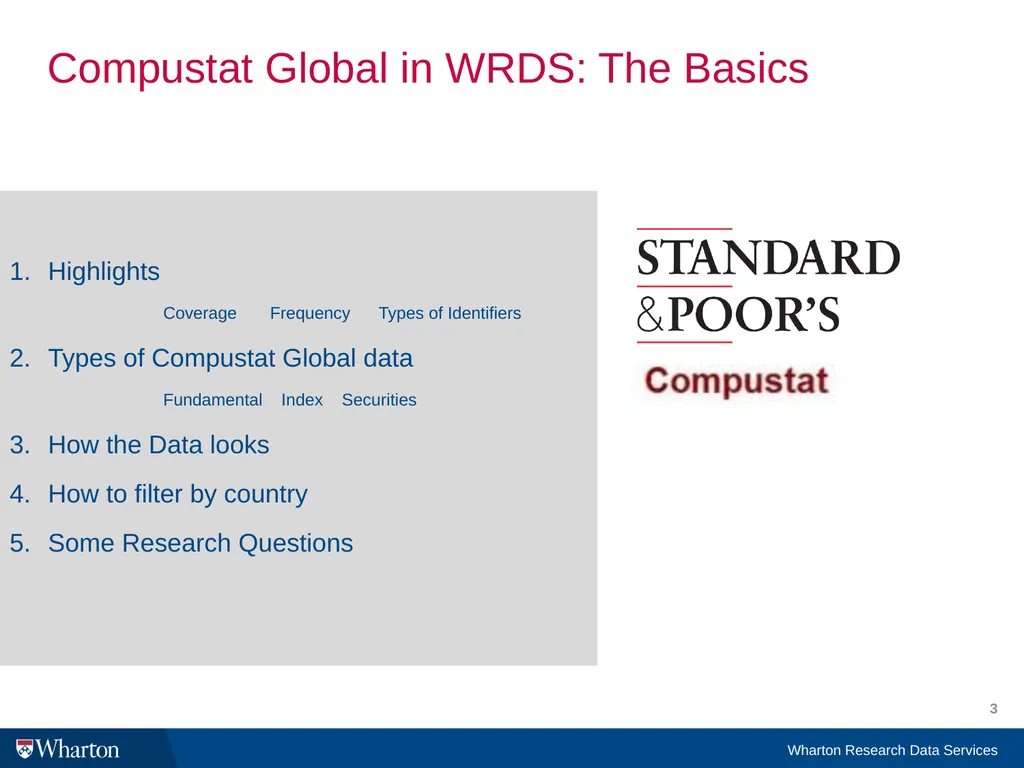 Compustat Global in WRDS: The Basics

1. Highlights

Coverage Frequency Types of Identifiers

2. Types of Compustat Global data

Fundamental Index Securities

3. How the Data looks

4. How to filter by country

5. Some Research Questions

STANDARD
&POOR'S

Compustat

3

Wharton

Wharton Research Data Services